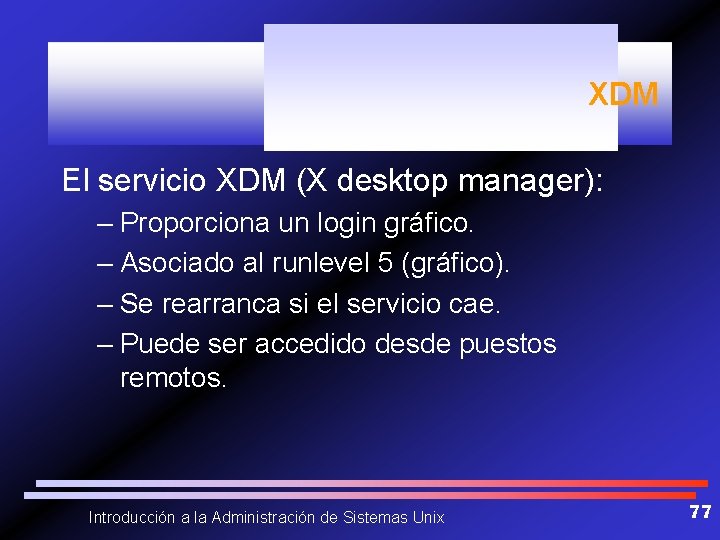 XDM

El servicio XDM (X desktop manager):

– Proporciona un login gráfico.

– Asociado al runlevel 5 (gráfico).

– Se rearranca si el servicio cae.

– Puede ser accedido desde puestos remotos.

Introducción a la Administración de Sistemas Unix

77